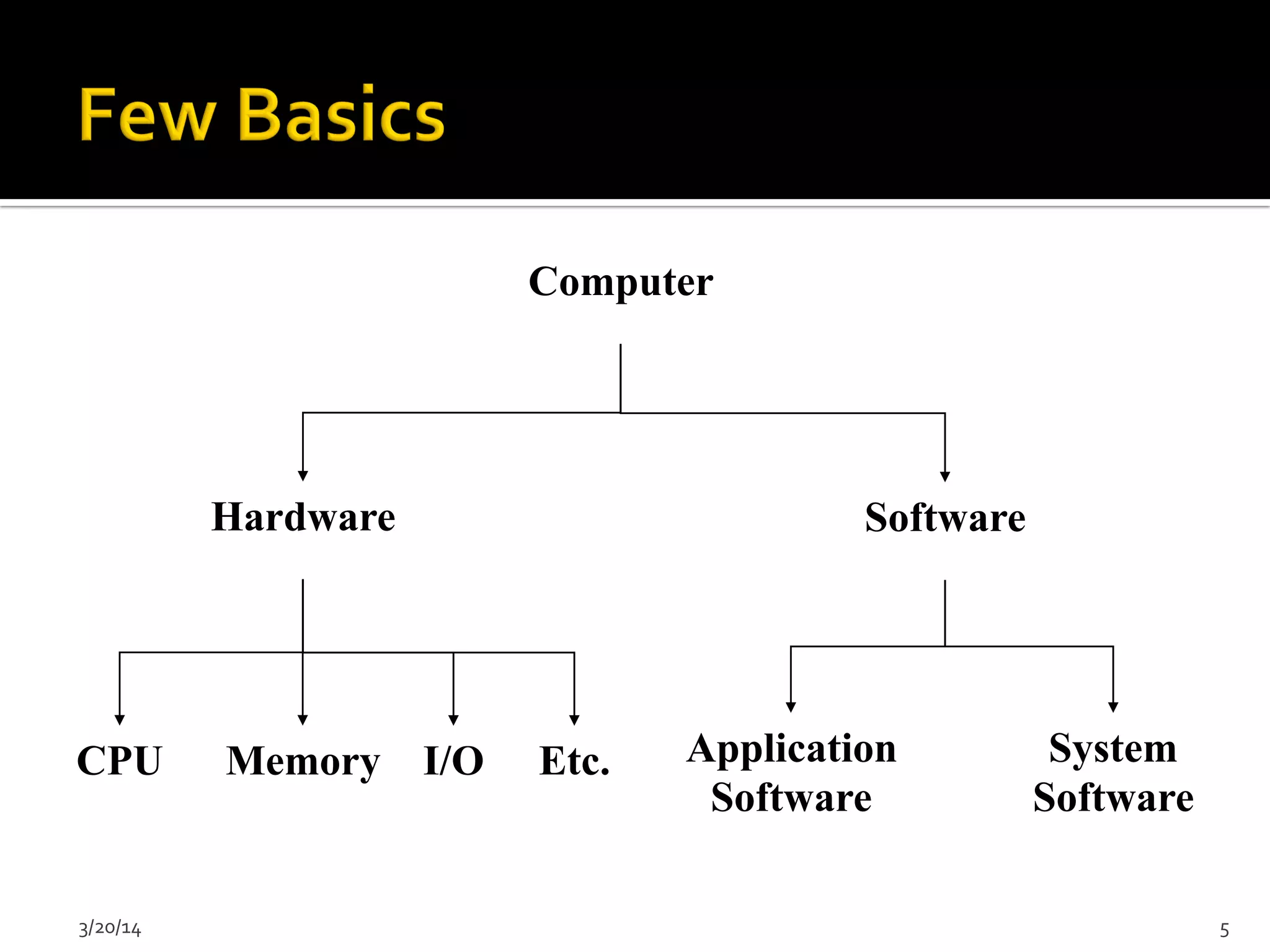 Few Basics

Computer

Hardware

Software

CPU

Memory

I/O

Etc.

Application Software

System Software

3/20/14

5